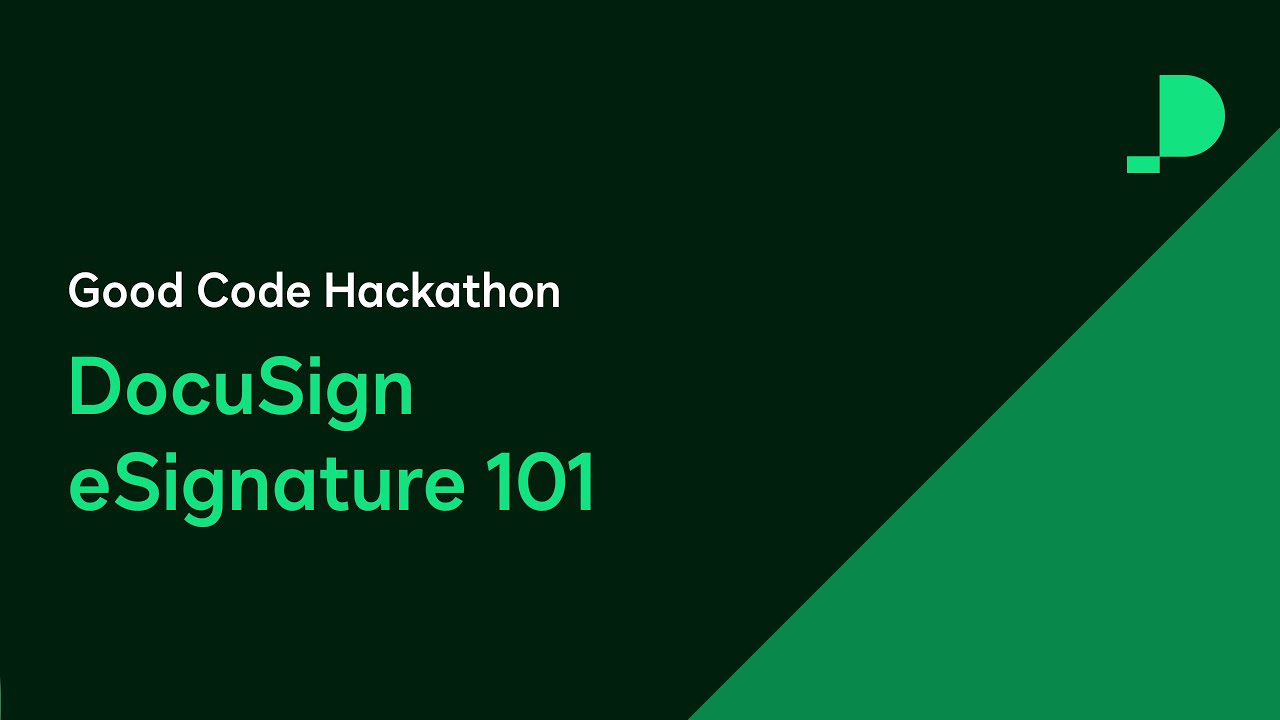 Good Code Hackathon

DocuSign eSignature 101